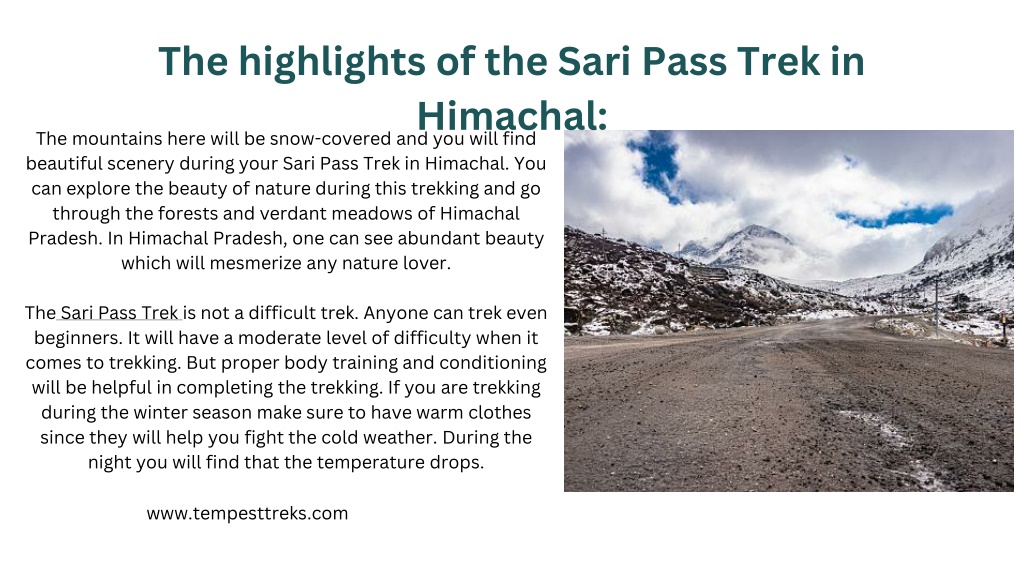 The highlights of the Sari Pass Trek in Himachal:

The mountains here will be snow-covered and you will find beautiful scenery during your Sari Pass Trek in Himachal. You can explore the beauty of nature during this trekking and go through the forests and verdant meadows of Himachal Pradesh. In Himachal Pradesh, one can see abundant beauty which will mesmerize any nature lover.

The Sari Pass Trek is not a difficult trek. Anyone can trek even beginners. It will have a moderate level of difficulty when it comes to trekking. But proper body training and conditioning will be helpful in completing the trekking. If you are trekking during the winter season make sure to have warm clothes since they will help you fight the cold weather. During the night you will find that the temperature drops.

www.tempesttreks.com